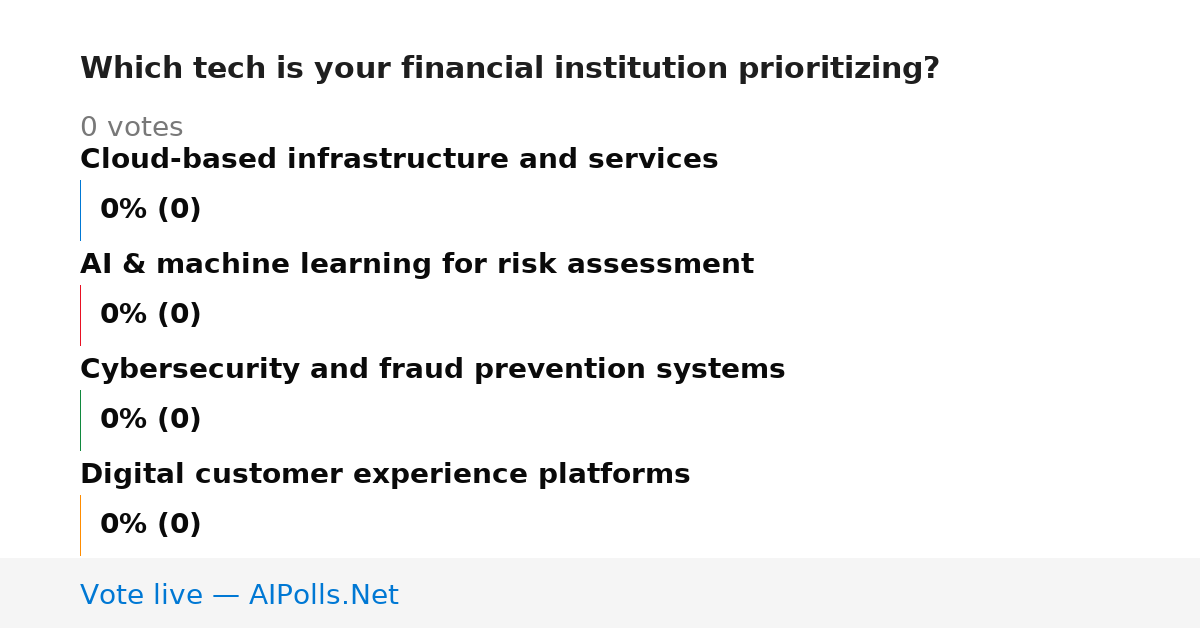 Which tech is your financial institution prioritizing?

0 votes

Cloud-based infrastructure and services

0% (0)

AI & machine learning for risk assessment

0% (0)

Cybersecurity and fraud prevention systems

0% (0)

Digital customer experience platforms

0% (0)

Vote live — AIPolls.Net